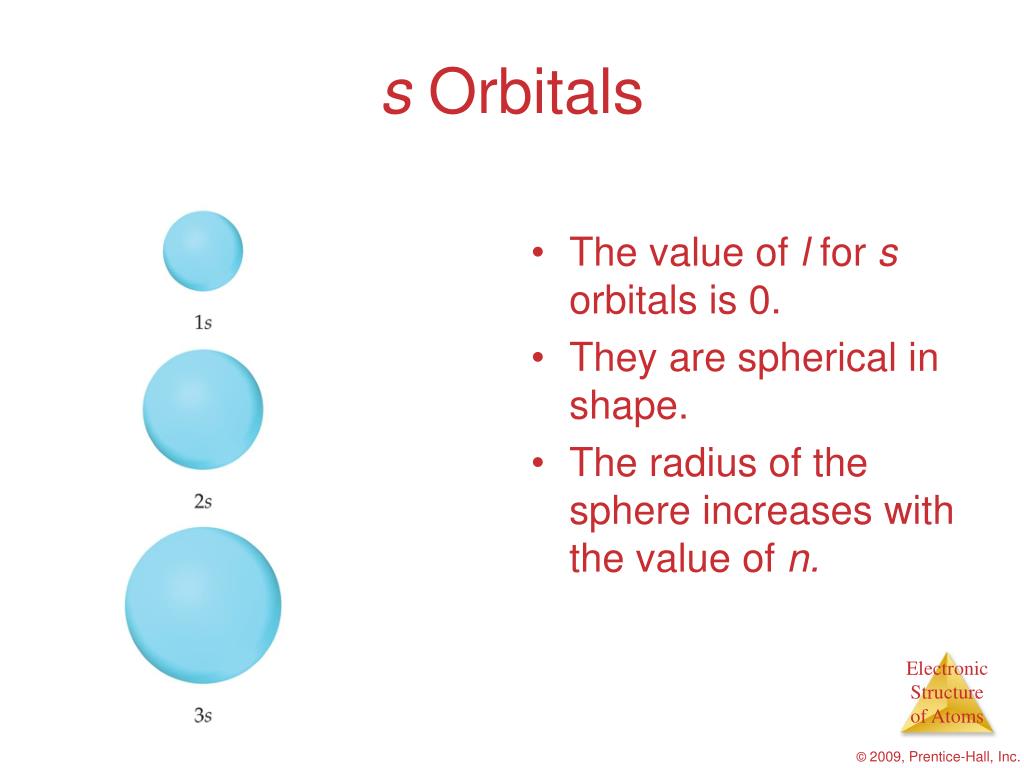 s Orbitals

1s

2s

3s

• The value of l for s orbitals is 0.
• They are spherical in shape.
• The radius of the sphere increases with the value of n.

Electronic Structure of Atoms

© 2009, Prentice-Hall, Inc.